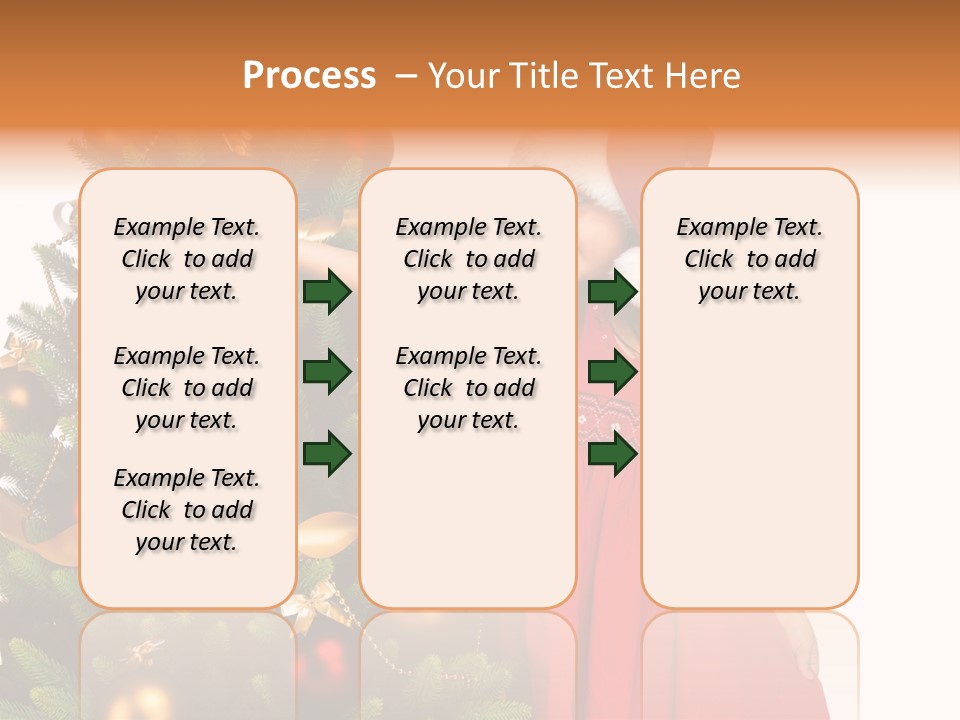 Process – Your Title Text Here

Example Text. Click to add your text.

Example Text. Click to add your text.

Example Text. Click to add your text.

Example Text. Click to add your text.

Example Text. Click to add your text.

Example Text. Click to add your text.